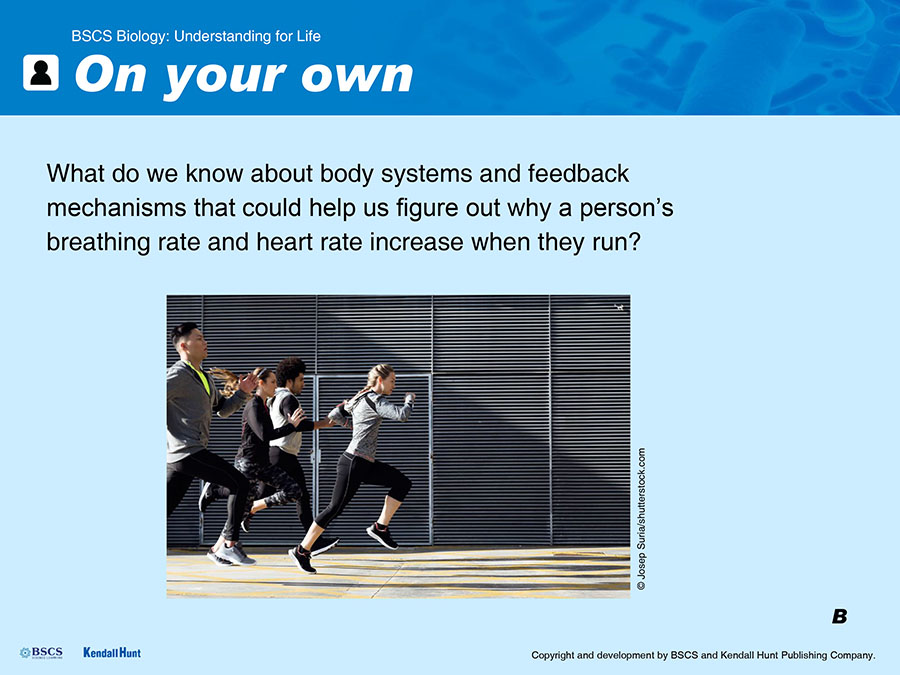 BSCS Biology: Understanding for Life

On your own

What do we know about body systems and feedback mechanisms that could help us figure out why a person's breathing rate and heart rate increase when they run?

© Josep Suria/shutterstock.com

B

BSCS Kendall Hunt

Copyright and development by BSCS and Kendall Hunt Publishing Company.